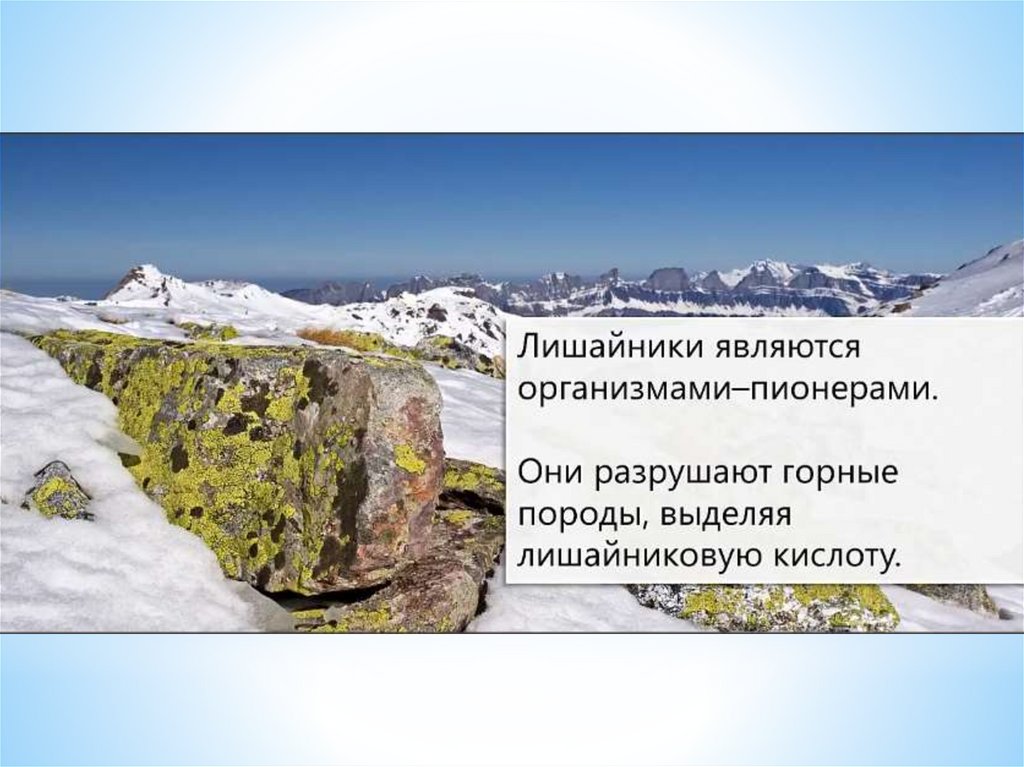 Лишайники являются организмами–пионерами.

Они разрушают горные породы, выделяя лишайниковую кислоту.